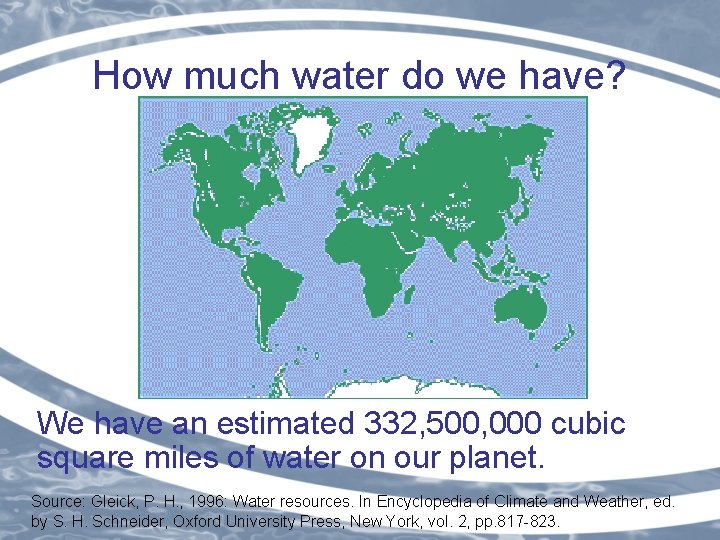 How much water do we have?

We have an estimated 332,500,000 cubic square miles of water on our planet.

Source: Gleick, P. H., 1996: Water resources. In Encyclopedia of Climate and Weather, ed. by S. H. Schneider, Oxford University Press, New York, vol. 2, pp.817-823.